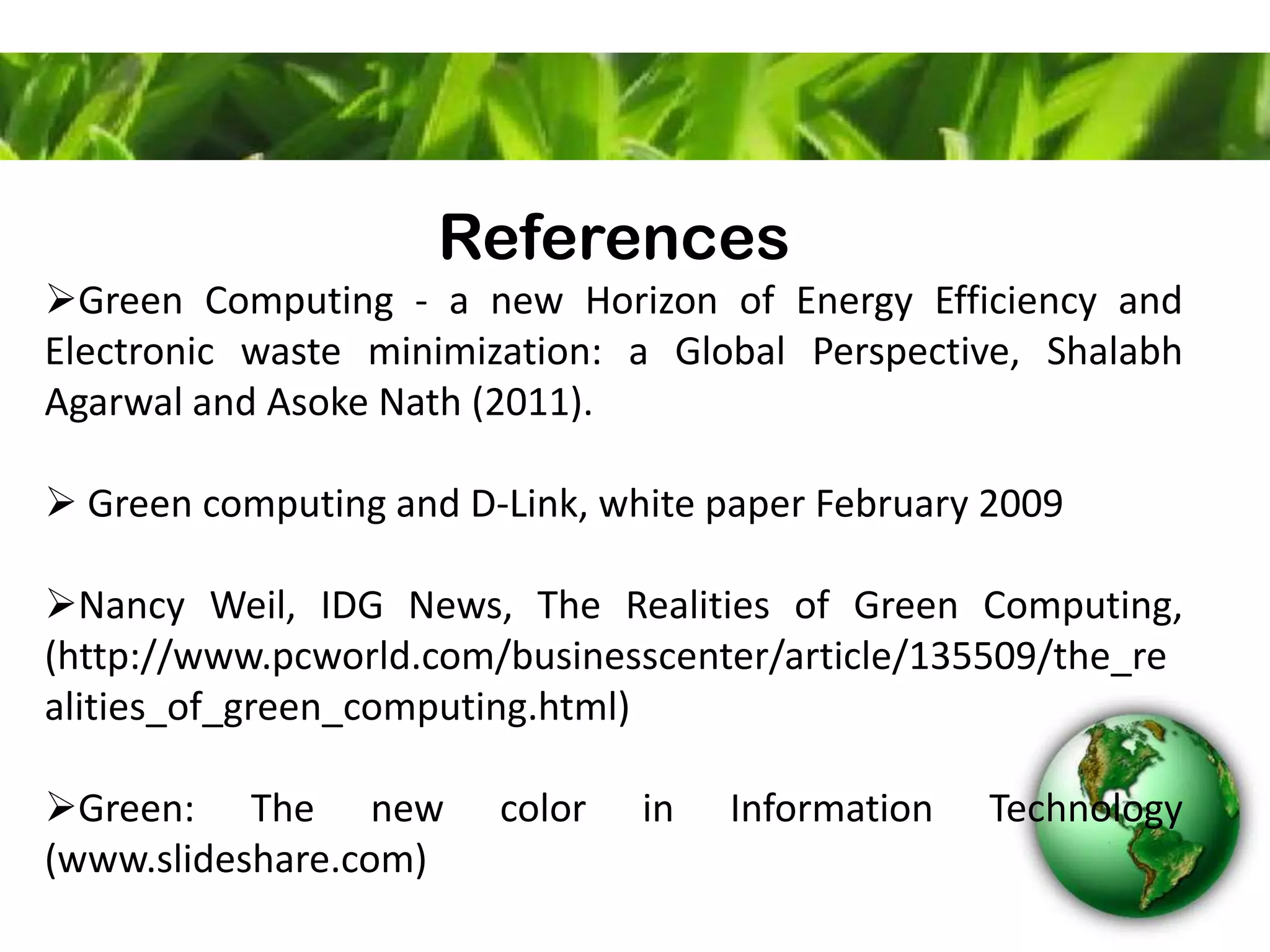 References

➢Green Computing - a new Horizon of Energy Efficiency and Electronic waste minimization: a Global Perspective, Shalabh Agarwal and Asoke Nath (2011).

➢ Green computing and D-Link, white paper February 2009

➢Nancy Weil, IDG News, The Realities of Green Computing, (http://www.pcworld.com/businesscenter/article/135509/the_realities_of_green_computing.html)

➢Green: The new color in Information Technology (www.slideshare.com)